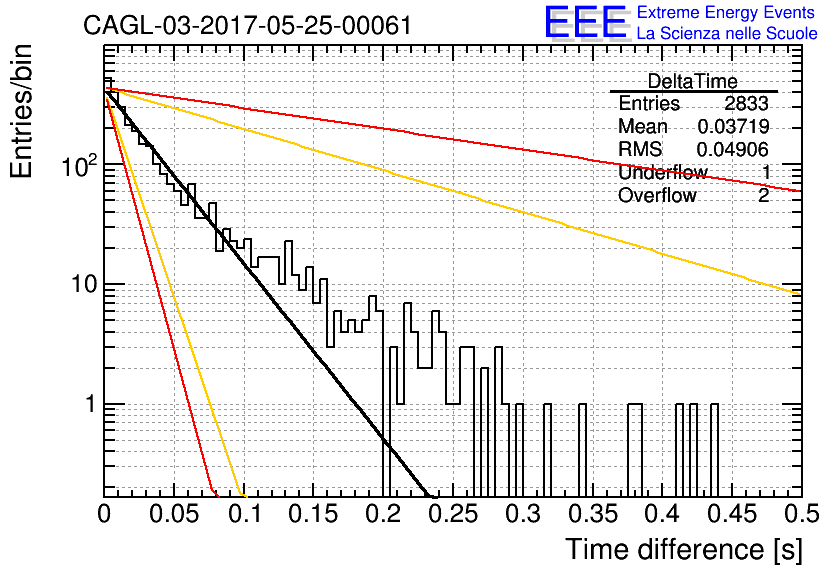 CAGL-03-2017-05-25-00061

EEE Extreme Energy Events
La Scienza nelle Scuole

| DeltaTime | |
|---|---|
| Entries | 2833 |
| Mean | 0.03719 |
| RMS | 0.04906 |
| Underflow | 1 |
| Overflow | 2 |

Entries/bin

$10^2$

10

1

0 0.05 0.1 0.15 0.2 0.25 0.3 0.35 0.4 0.45 0.5

Time difference [s]